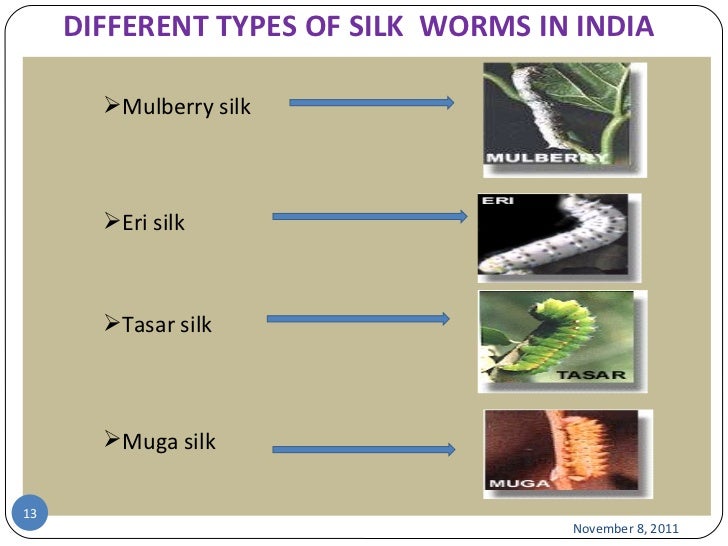 DIFFERENT TYPES OF SILK WORMS IN INDIA

➢Mulberry silk

MULBERRY

➢Eri silk

ERI

➢Tasar silk

TASAR

➢Muga silk

MUGA

13

November 8, 2011